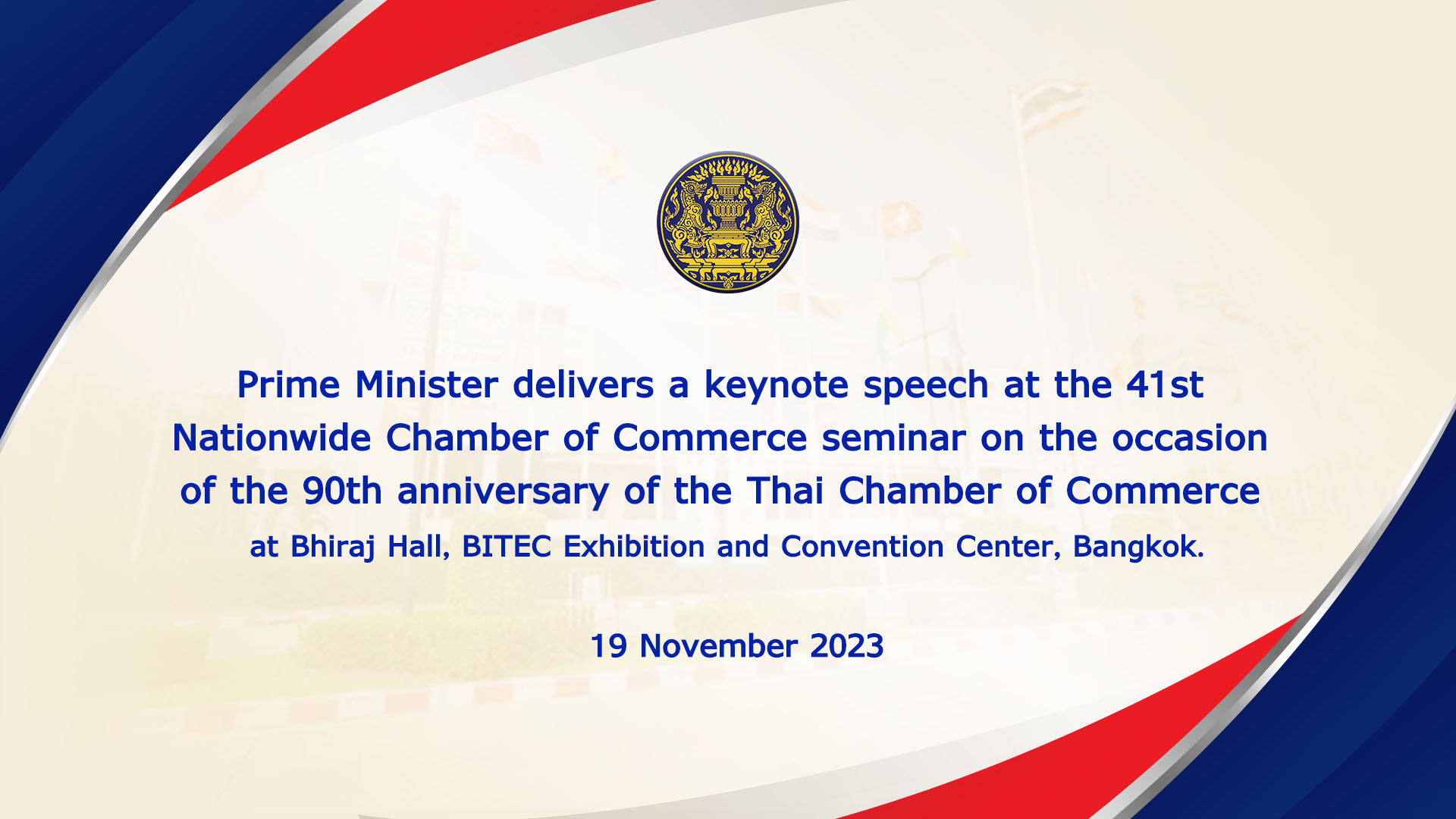 Prime Minister delivers a keynote speech at the 41st Nationwide Chamber of Commerce seminar on the occasion of the 90th anniversary of the Thai Chamber of Commerce
at Bhiraj Hall, BITEC Exhibition and Convention Center, Bangkok.

19 November 2023